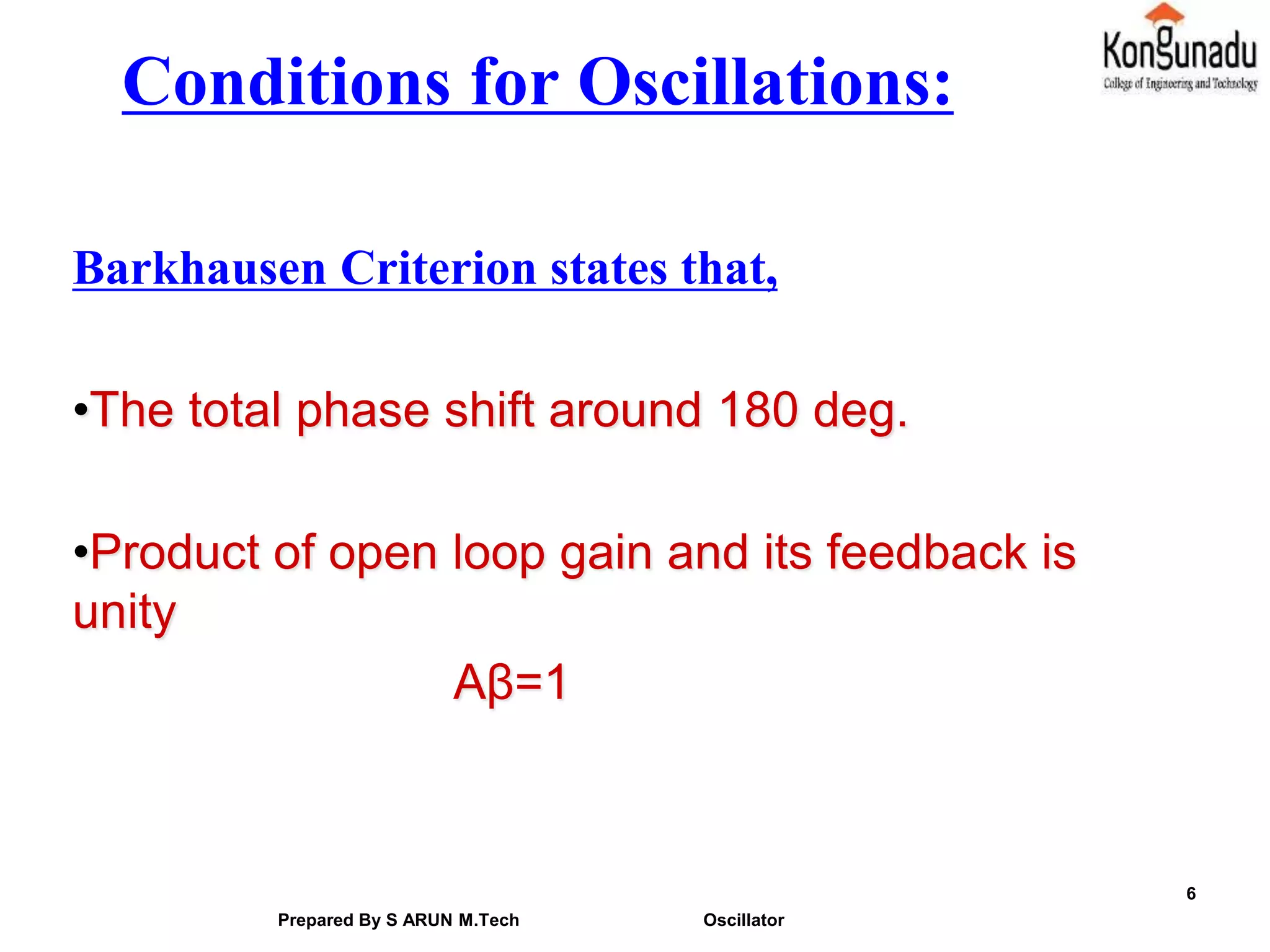 Kongunadu
College of Engineering and Technology

Conditions for Oscillations:

Barkhausen Criterion states that,

•The total phase shift around 180 deg.

•Product of open loop gain and its feedback is unity

$A\beta=1$

6

Prepared By S ARUN M.Tech

Oscillator